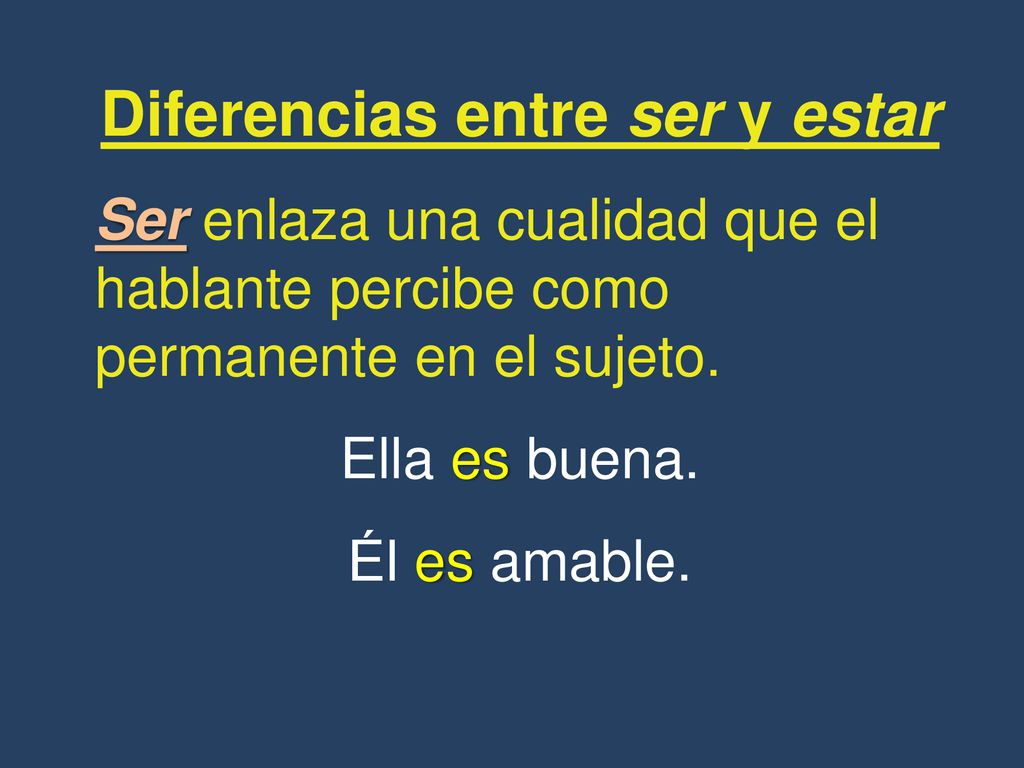 Diferencias entre ser y estar

Ser enlaza una cualidad que el hablante percibe como permanente en el sujeto.

Ella es buena.

Él es amable.